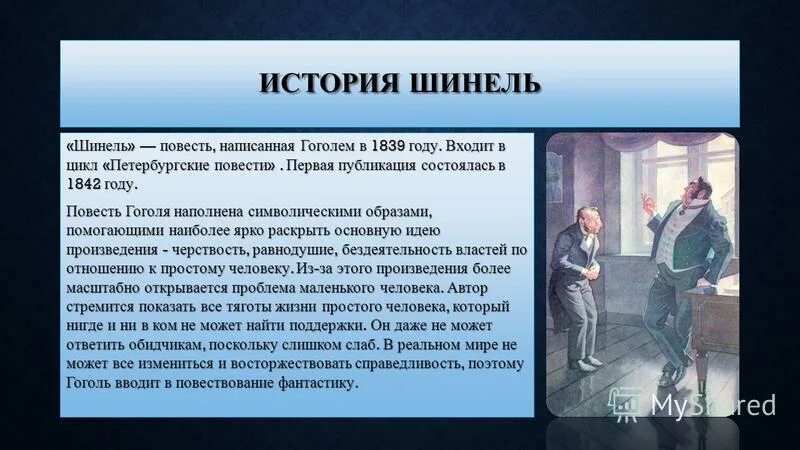 ИСТОРИЯ ШИНЕЛЬ

«Шинель» — повесть, написанная Гоголем в 1839 году. Входит в цикл «Петербургские повести» . Первая публикация состоялась в 1842 году.

Повесть Гоголя наполнена символическими образами, помогающими наиболее ярко раскрыть основную идею произведения - черствость, равнодушие, бездеятельность властей по отношению к простому человеку. Из-за этого произведения более масштабно открывается проблема маленького человека. Автор стремится показать все тяготы жизни простого человека, который нигде и ни в ком не может найти поддержки. Он даже не может ответить обидчикам, поскольку слишком слаб. В реальном мире не может все измениться и восторжествовать справедливость, поэтому Гоголь вводит в повествование фантастику.

MyShared